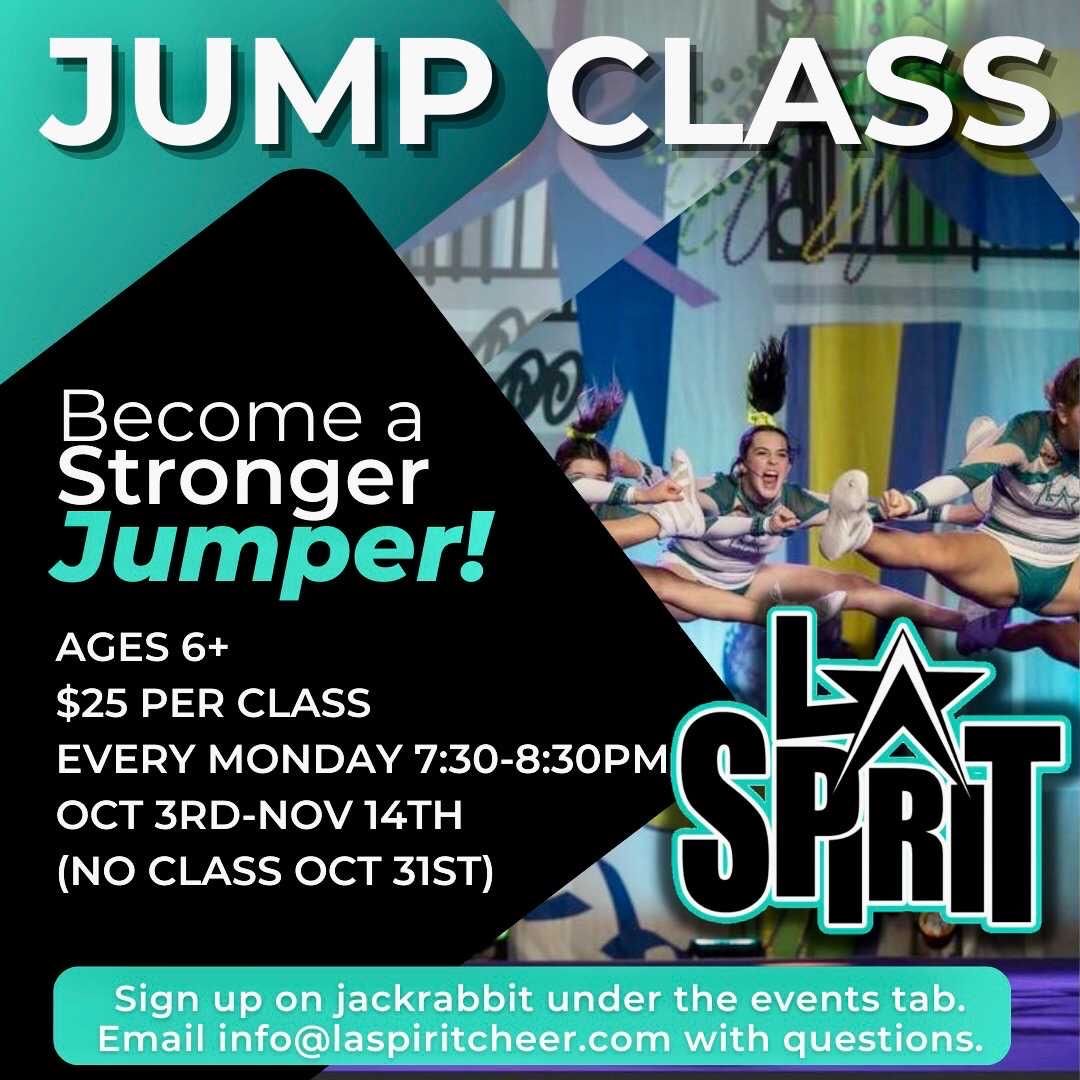 JUMP CLASS

Become a Stronger Jumper!

AGES 6+
$25 PER CLASS
EVERY MONDAY 7:30-8:30PM
OCT 3RD-NOV 14TH
(NO CLASS OCT 31ST)

LA SPIRIT

Sign up on jackrabbit under the events tab.
Email info@laspiritcheer.com with questions.